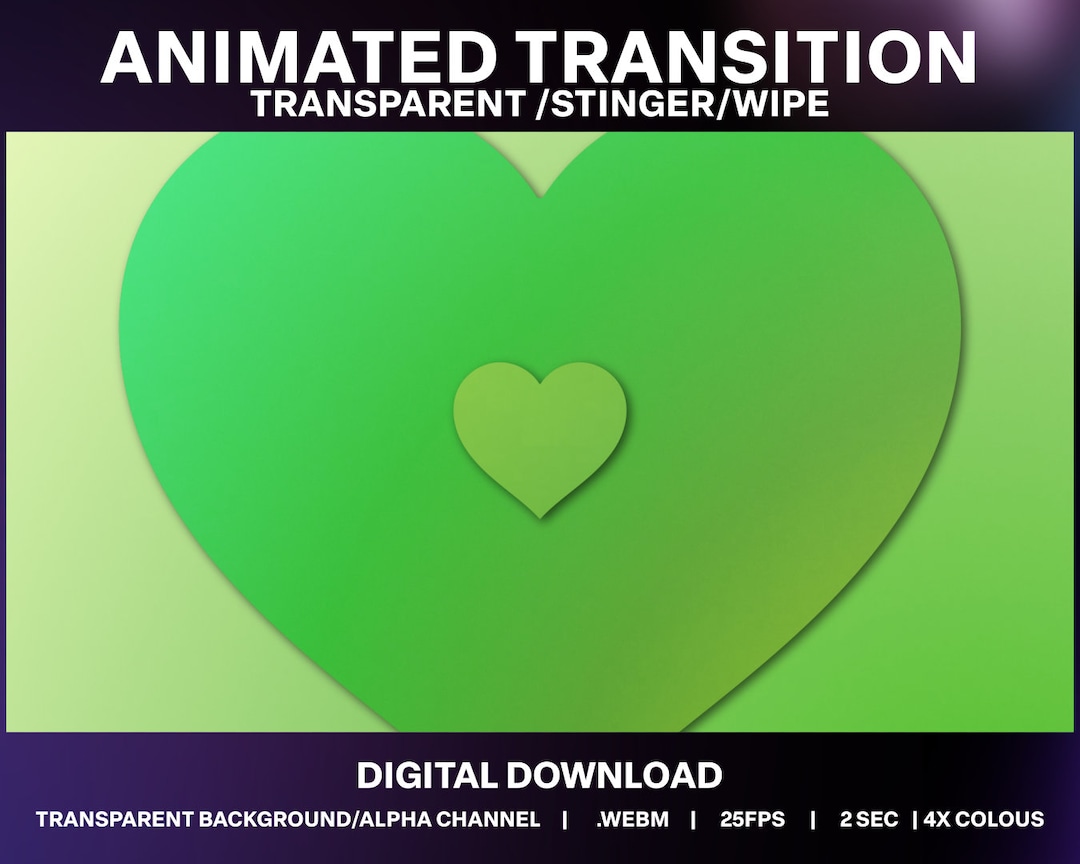 ANIMATED TRANSITION
TRANSPARENT /STINGER/WIPE

DIGITAL DOWNLOAD

TRANSPARENT BACKGROUND/ALPHA CHANNEL | .WEBM | 25FPS | 2 SEC | 4X COLOUS